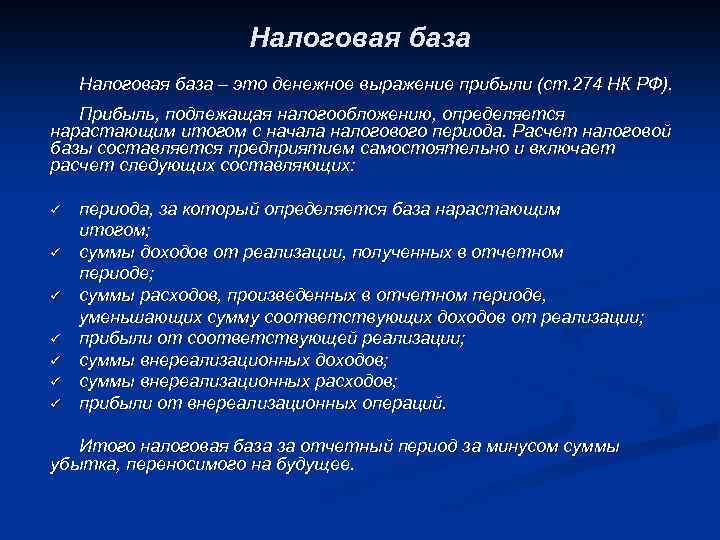 Налоговая база

Налоговая база – это денежное выражение прибыли (ст.274 НК РФ).

Прибыль, подлежащая налогообложению, определяется нарастающим итогом с начала налогового периода. Расчет налоговой базы составляется предприятием самостоятельно и включает расчет следующих составляющих:

✓ периода, за который определяется база нарастающим итогом;
✓ суммы доходов от реализации, полученных в отчетном периоде;
✓ суммы расходов, произведенных в отчетном периоде, уменьшающих сумму соответствующих доходов от реализации;
✓ прибыли от соответствующей реализации;
✓ суммы внереализационных доходов;
✓ суммы внереализационных расходов;
✓ прибыли от внереализационных операций.

Итого налоговая база за отчетный период за минусом суммы убытка, переносимого на будущее.